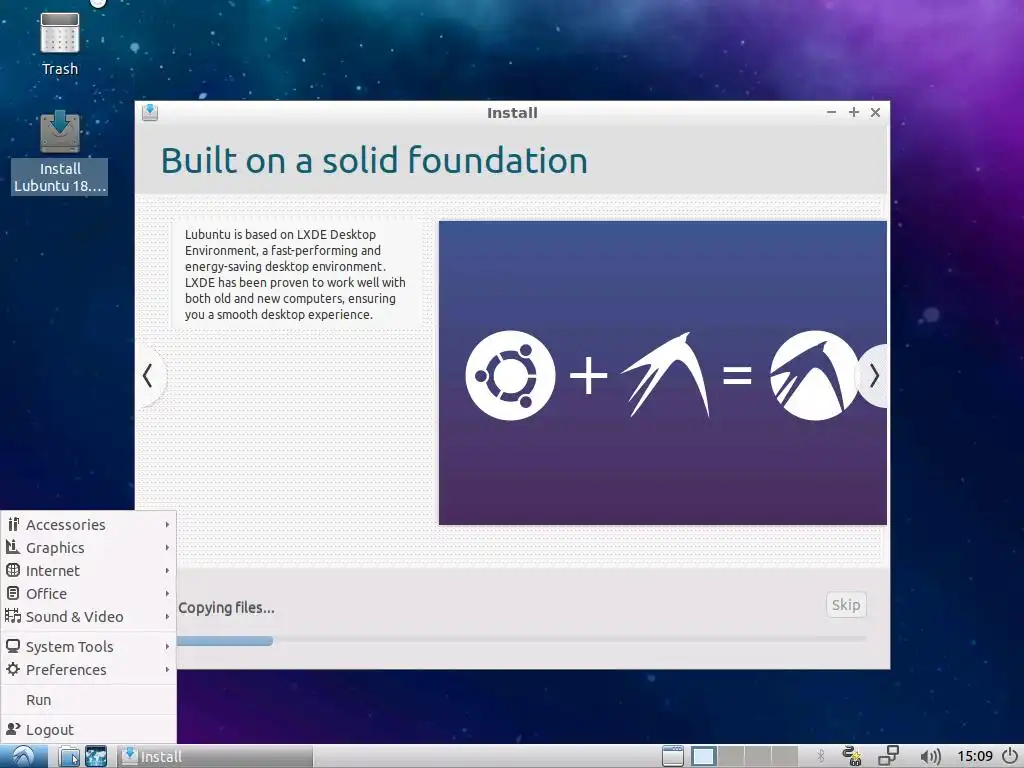 Trash

Install Lubuntu 18....

Install

Built on a solid foundation

Lubuntu is based on LXDE Desktop Environment, a fast-performing and energy-saving desktop environment. LXDE has been proven to work well with both old and new computers, ensuring you a smooth desktop experience.

Copying files...

Skip

Accessories
Graphics
Internet
Office
Sound & Video
System Tools
Preferences
Run
Logout

Install

15:09